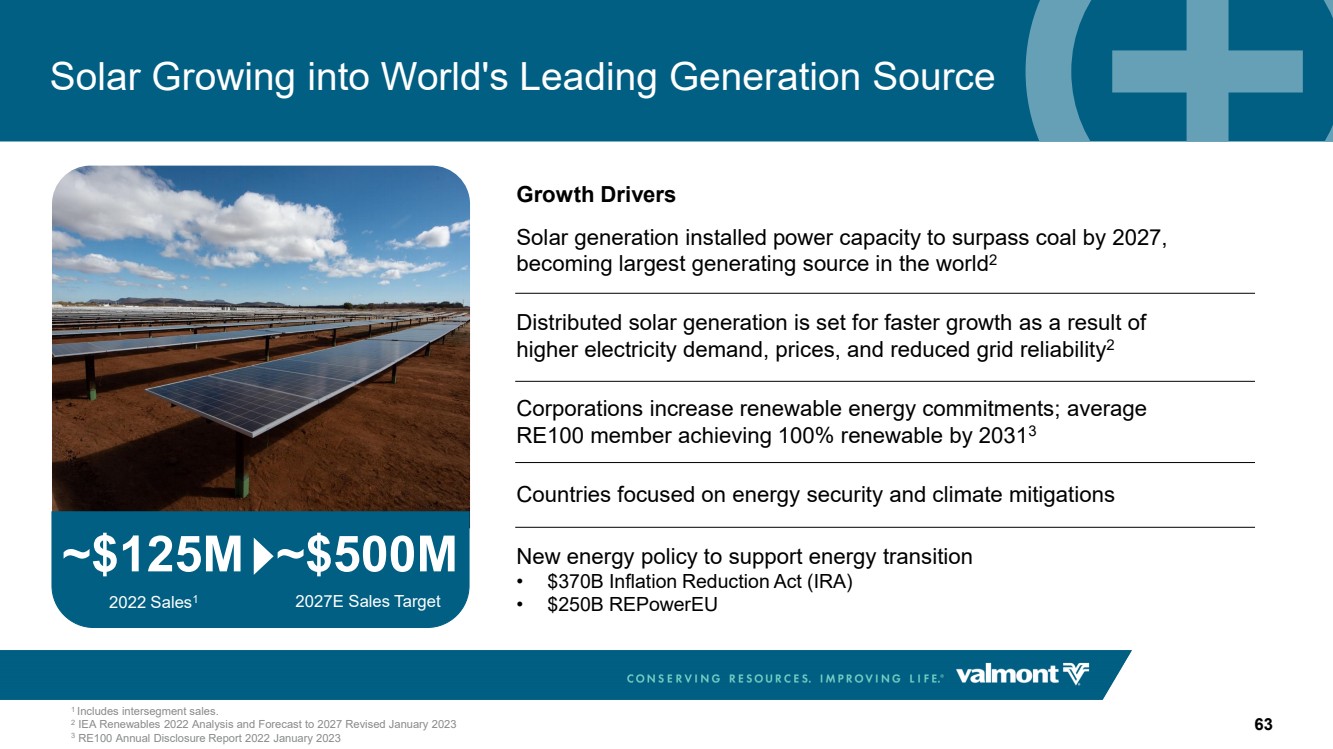 Solar Growing into World's Leading Generation Source

~\$125M ~\$500M
2022 Sales$^1$ 2027E Sales Target

Growth Drivers

Solar generation installed power capacity to surpass coal by 2027, becoming largest generating source in the world$^2$

Distributed solar generation is set for faster growth as a result of higher electricity demand, prices, and reduced grid reliability$^2$

Corporations increase renewable energy commitments; average RE100 member achieving 100% renewable by 2031$^3$

Countries focused on energy security and climate mitigations

New energy policy to support energy transition
• \$370B Inflation Reduction Act (IRA)
• \$250B REPowerEU

CONSERVING RESOURCES. IMPROVING LIFE.® valmont

$^1$ Includes intersegment sales.
$^2$ IEA Renewables 2022 Analysis and Forecast to 2027 Revised January 2023
$^3$ RE100 Annual Disclosure Report 2022 January 2023

63